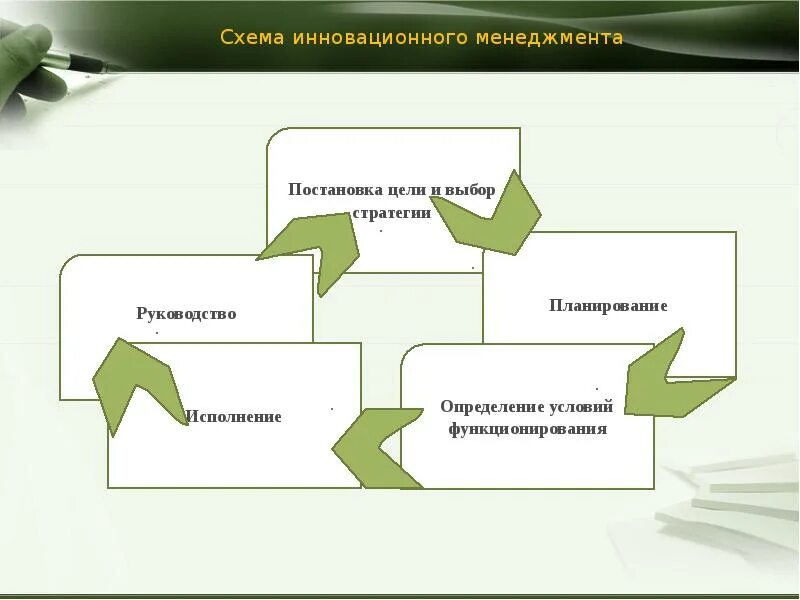 Схема инновационного менеджмента

Постановка цели и выбор стратегии

Планирование

Определение условий функционирования

Исполнение

Руководство